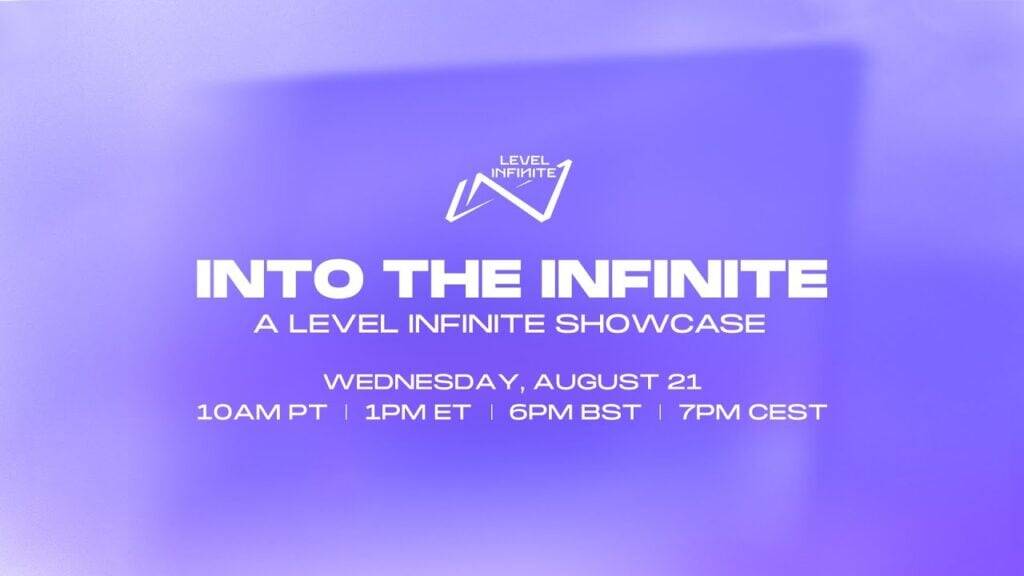 LEVEL INFINITE

INTO THE INFINITE
A LEVEL INFINITE SHOWCASE

WEDNESDAY, AUGUST 21
10AM PT | 1PM ET | 6PM BST | 7PM CEST